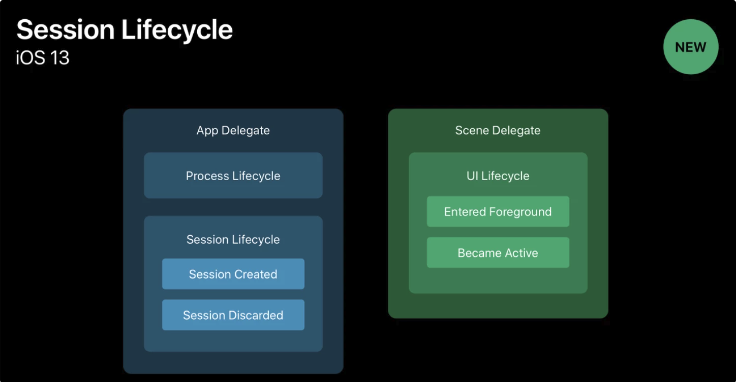 Session Lifecycle
iOS 13

NEW

App Delegate

Process Lifecycle

Session Lifecycle

Session Created

Session Discarded

Scene Delegate

UI Lifecycle

Entered Foreground

Became Active